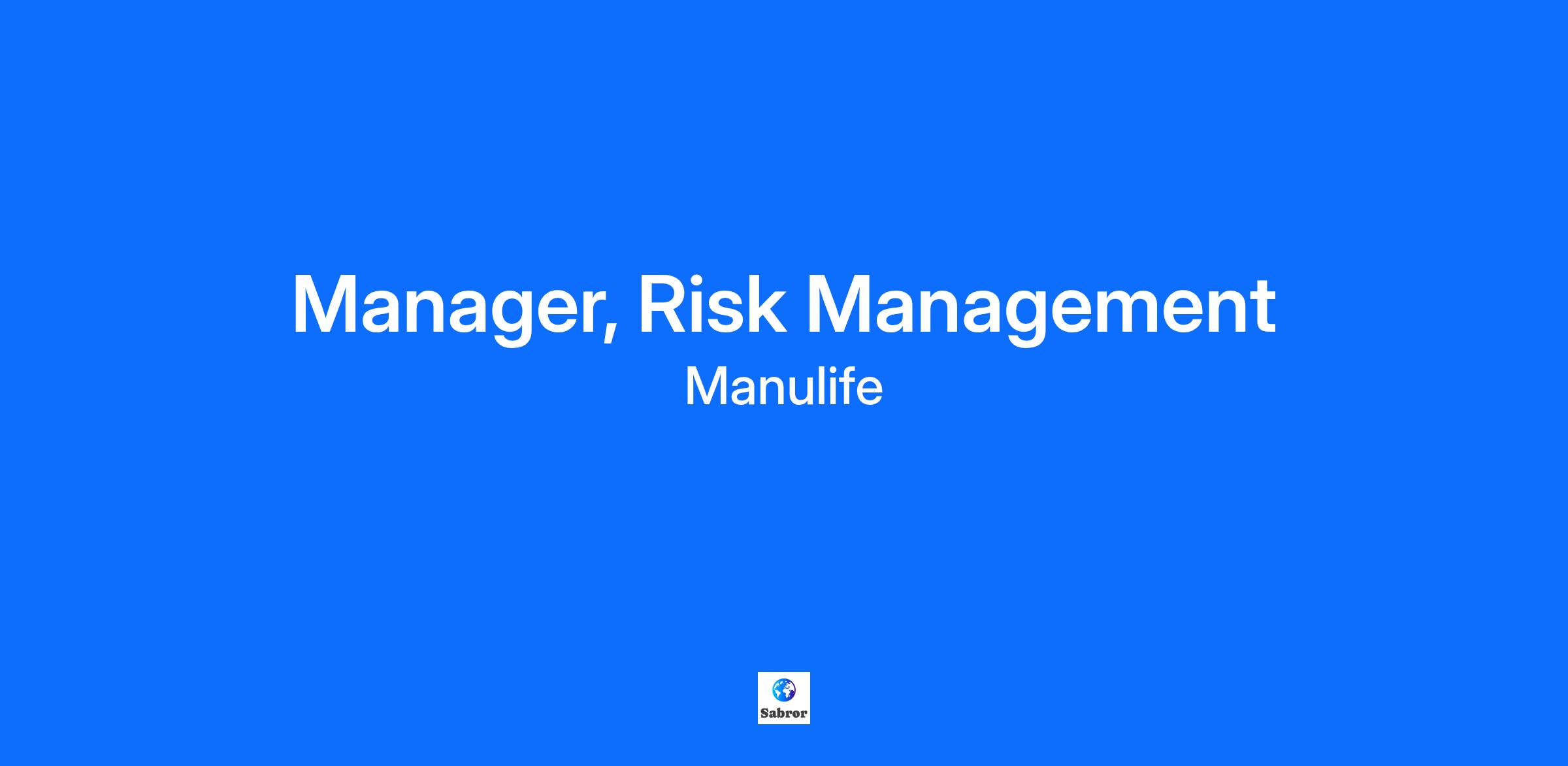 Manager, Risk Management
Manulife

Sabror